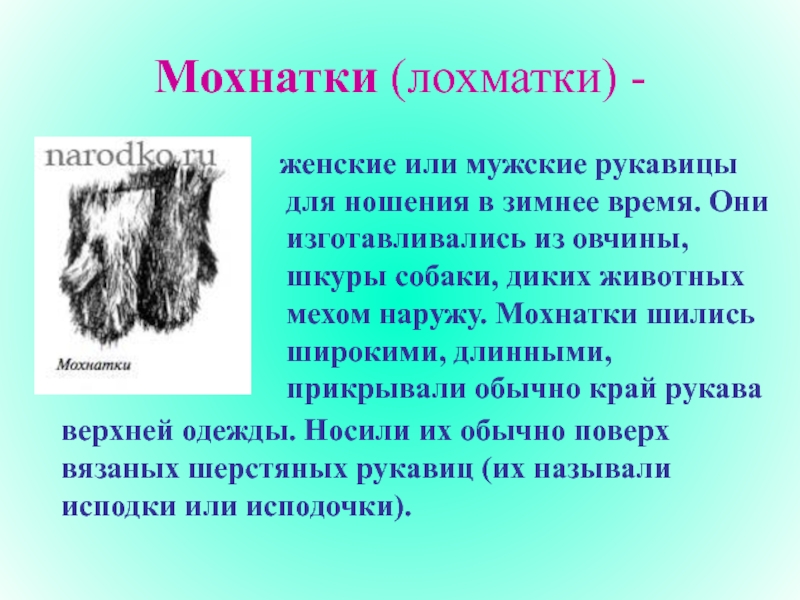 Мохнатки (лохматки) -

narodko.ru

Мохнатки

женские или мужские рукавицы для ношения в зимнее время. Они изготавливались из овчины, шкуры собаки, диких животных мехом наружу. Мохнатки шились широкими, длинными, прикрывали обычно край рукава верхней одежды. Носили их обычно поверх вязаных шерстяных рукавиц (их называли исподки или исподочки).